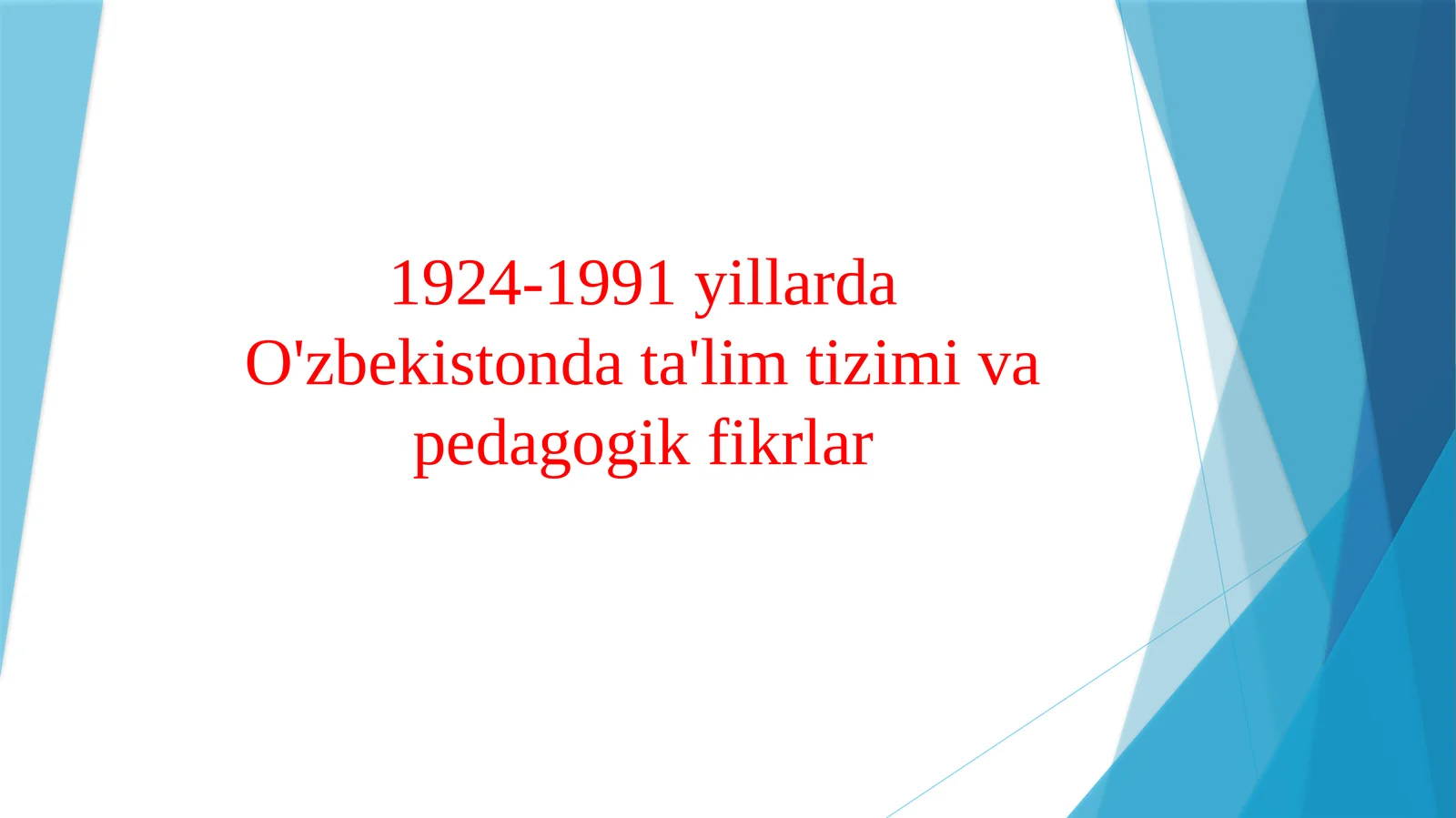 1924-1991 yillarda O'zbekistonda ta'lim tizimi va pedagogik fikrlar